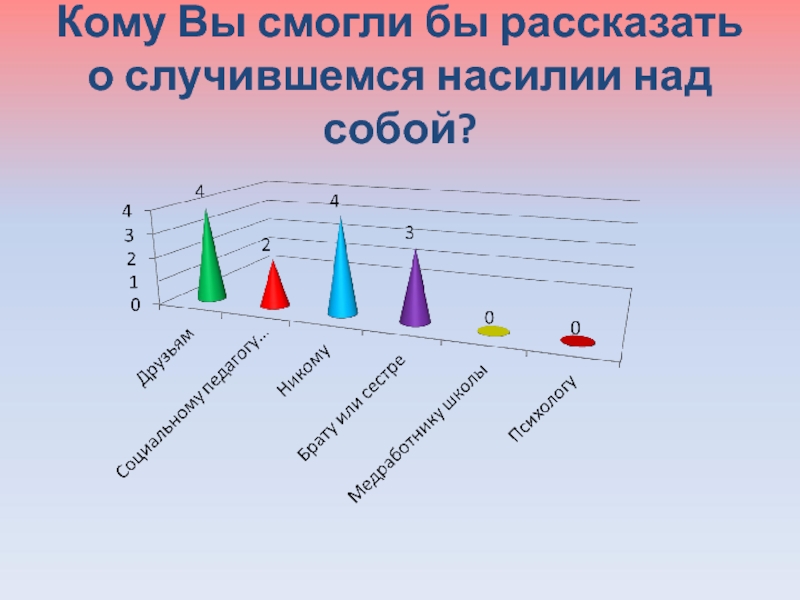 Кому Вы смогли бы рассказать о случившемся насилии над собой?

4
3
2
1
0

4
2
4
3
0
0

Друзьям
Социальному педагогу...
Никому
Брату или сестре
Медработнику школы
Психологу